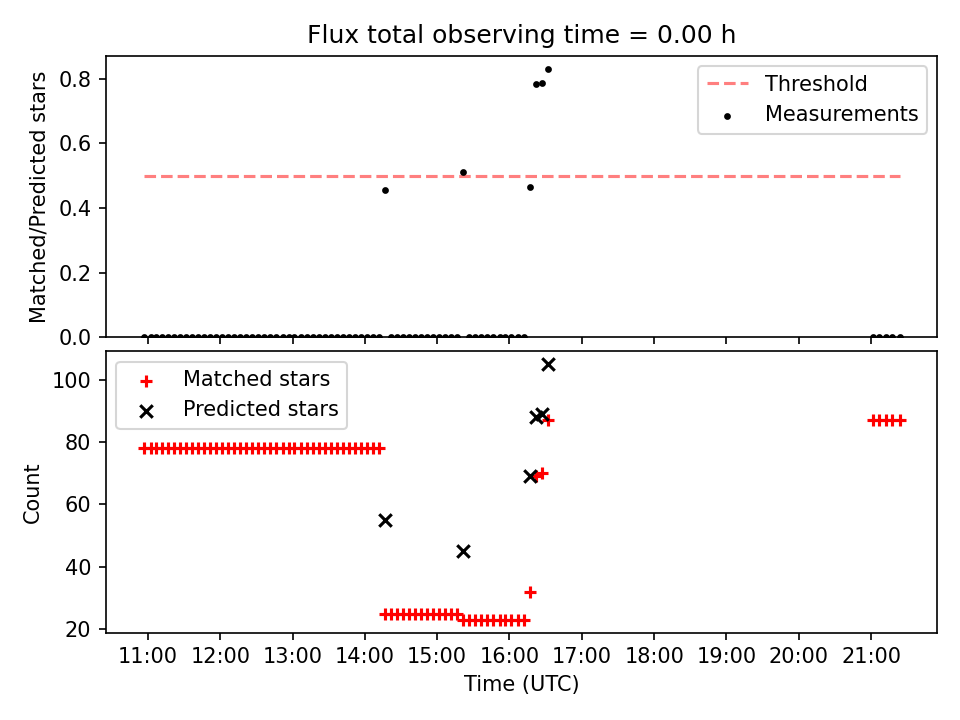 Flux total observing time = 0.00 h

Matched/Predicted stars

0.8
0.6
0.4
0.2
0.0

Threshold
Measurements

Count

100
80
60
40
20

Matched stars
Predicted stars

11:00 12:00 13:00 14:00 15:00 16:00 17:00 18:00 19:00 20:00 21:00

Time (UTC)